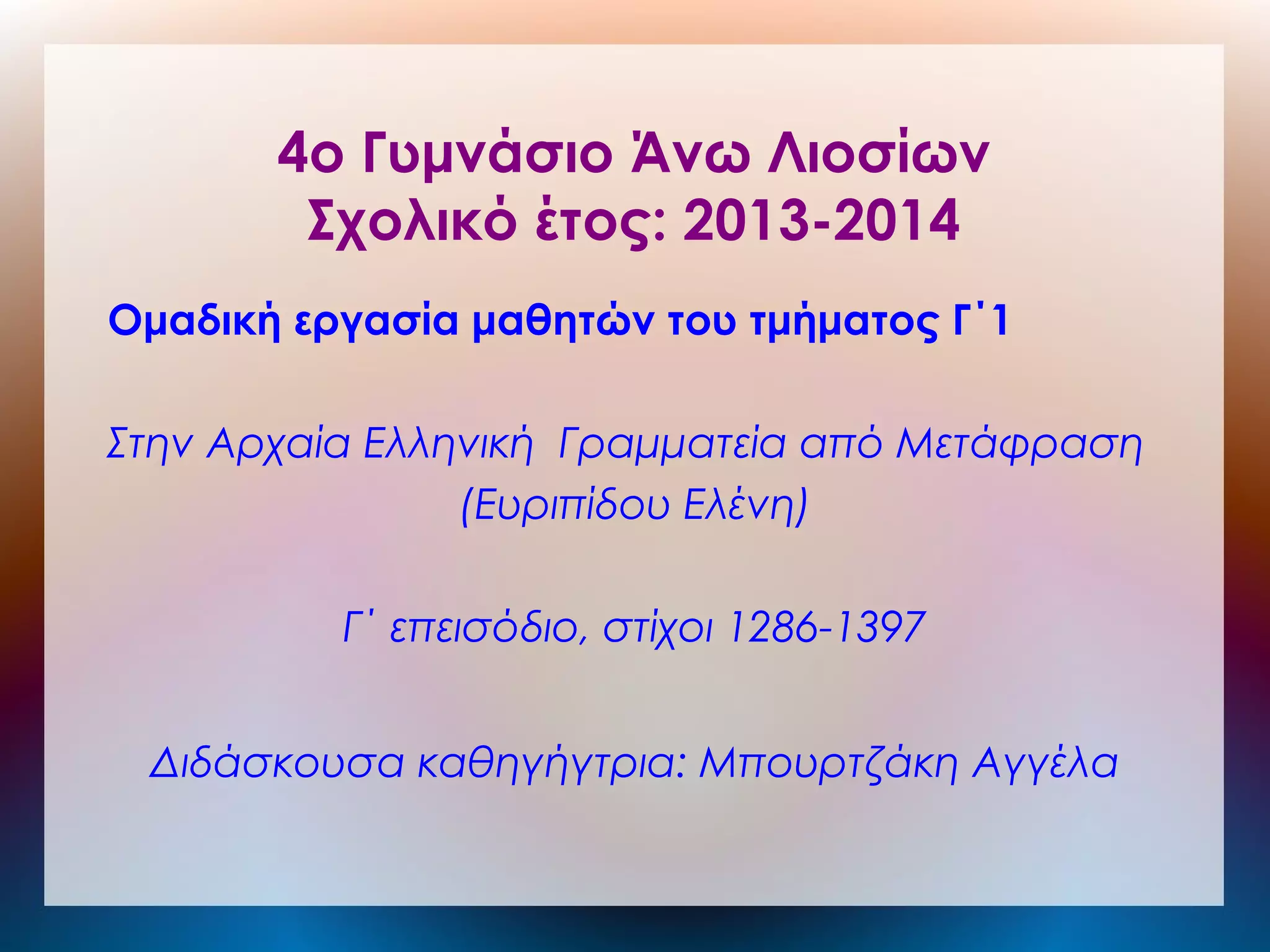 4ο Γυμνάσιο Άνω Λιοσίων
Σχολικό έτος: 2013-2014

Ομαδική εργασία μαθητών του τμήματος Γ΄1

Στην Αρχαία Ελληνική Γραμματεία από Μετάφραση (Ευριπίδου Ελένη)

Γ΄ επεισόδιο, στίχοι 1286-1397

Διδάσκουσα καθηγήτρια: Μπουρτζάκη Αγγέλα